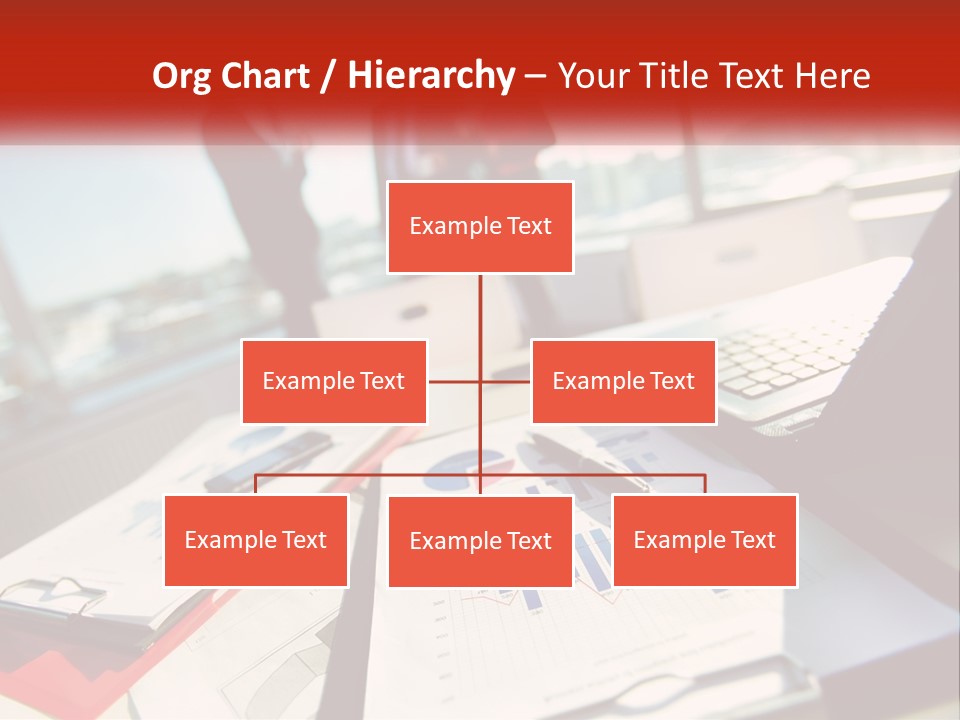 Org Chart / Hierarchy – Your Title Text Here

Example Text

Example Text

Example Text

Example Text

Example Text

Example Text